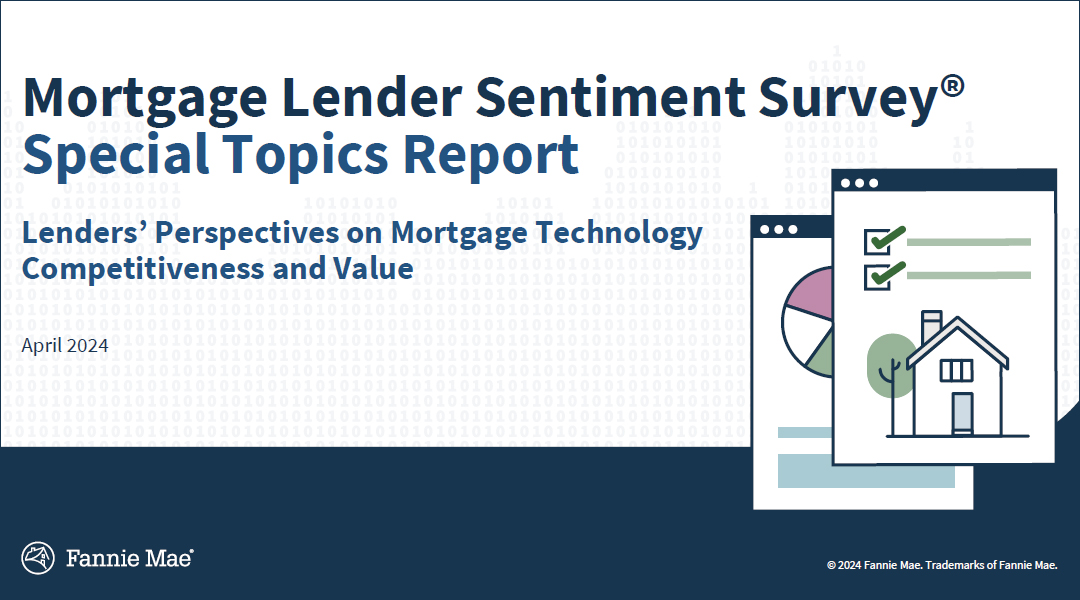 Mortgage Lender Sentiment Survey®
Special Topics Report

Lenders' Perspectives on Mortgage Technology Competitiveness and Value

April 2024

Fannie Mae®

© 2024 Fannie Mae. Trademarks of Fannie Mae.